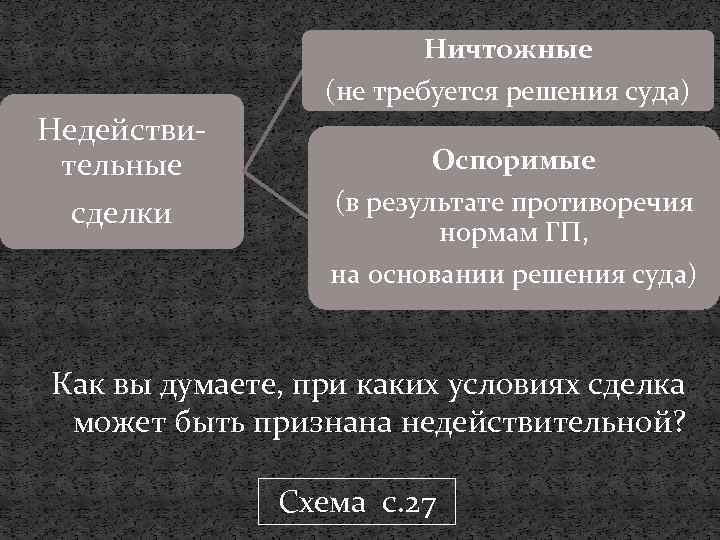 Недействительные сделки

Ничтожные
(не требуется решения суда)

Оспоримые
(в результате противоречия нормам ГП,
на основании решения суда)

Как вы думаете, при каких условиях сделка может быть признана недействительной?

Схема с.27